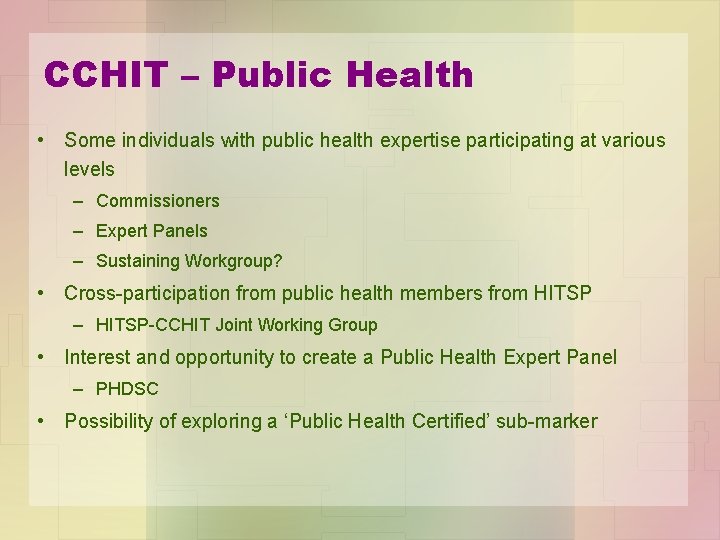 CCHIT – Public Health

• Some individuals with public health expertise participating at various levels
 – Commissioners
 – Expert Panels
 – Sustaining Workgroup?
• Cross-participation from public health members from HITSP
 – HITSP-CCHIT Joint Working Group
• Interest and opportunity to create a Public Health Expert Panel
 – PHDSC
• Possibility of exploring a ‘Public Health Certified’ sub-marker